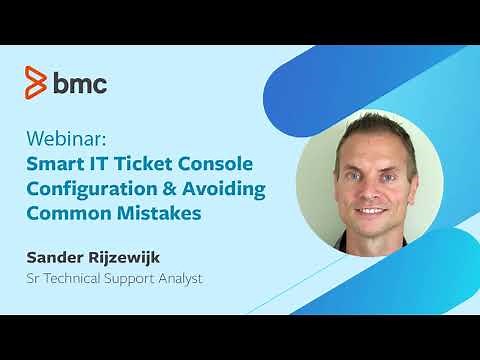 bmc

Webinar:
Smart IT Ticket Console Configuration & Avoiding Common Mistakes

Sander Rijzewijk
Sr Technical Support Analyst